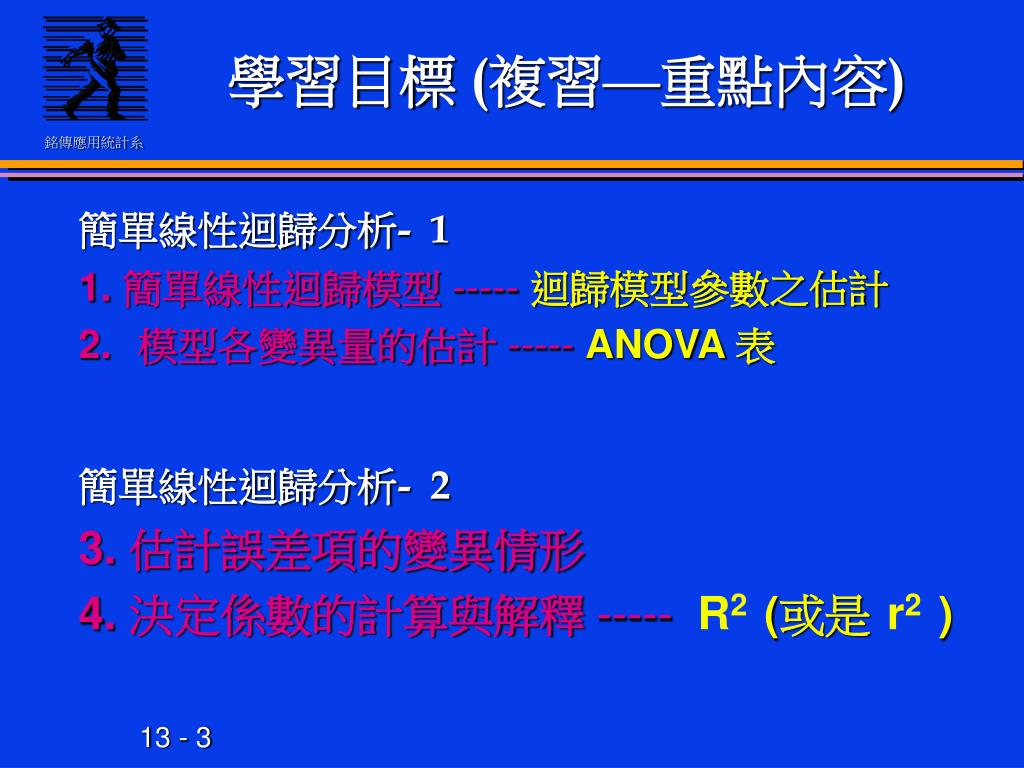 銘傳應用統計系

學習目標 (複習—重點內容)

簡單線性迴歸分析- 1

1. 簡單線性迴歸模型 ----- 迴歸模型參數之估計

2. 模型各變異量的估計 ----- ANOVA 表

簡單線性迴歸分析- 2

3. 估計誤差項的變異情形

4. 決定係數的計算與解釋 ----- $R^2$ (或是 $r^2$ )

13 - 3